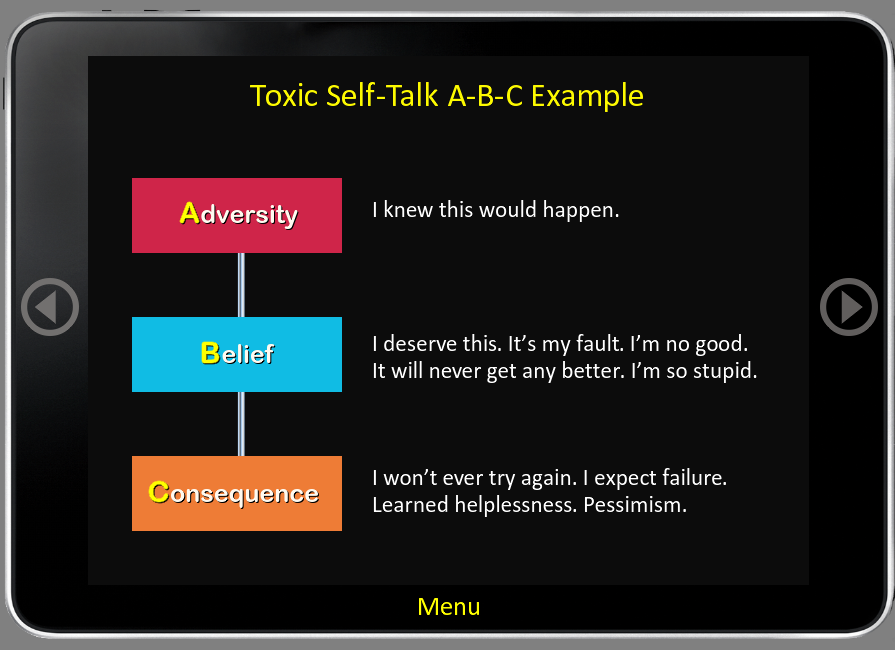 Toxic Self-Talk A-B-C Example

Adversity

I knew this would happen.

Belief

I deserve this. It's my fault. I'm no good. It will never get any better. I'm so stupid.

Consequence

I won't ever try again. I expect failure. Learned helplessness. Pessimism.

Menu